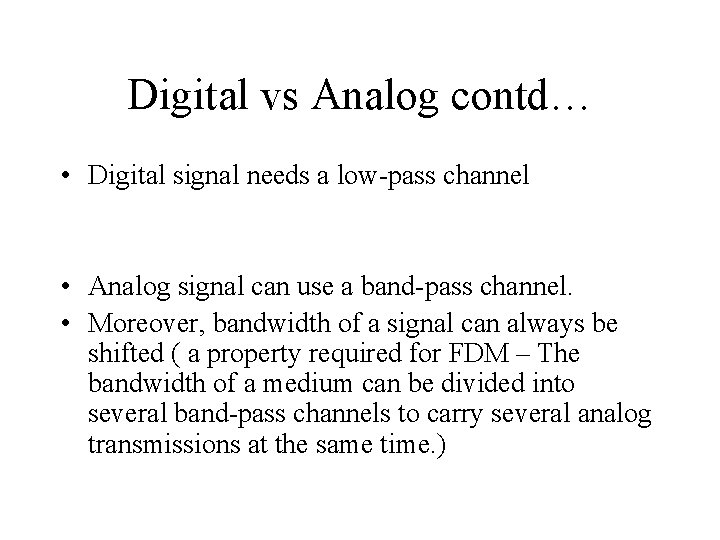 Digital vs Analog contd…

• Digital signal needs a low-pass channel

• Analog signal can use a band-pass channel.
• Moreover, bandwidth of a signal can always be shifted ( a property required for FDM – The bandwidth of a medium can be divided into several band-pass channels to carry several analog transmissions at the same time.)